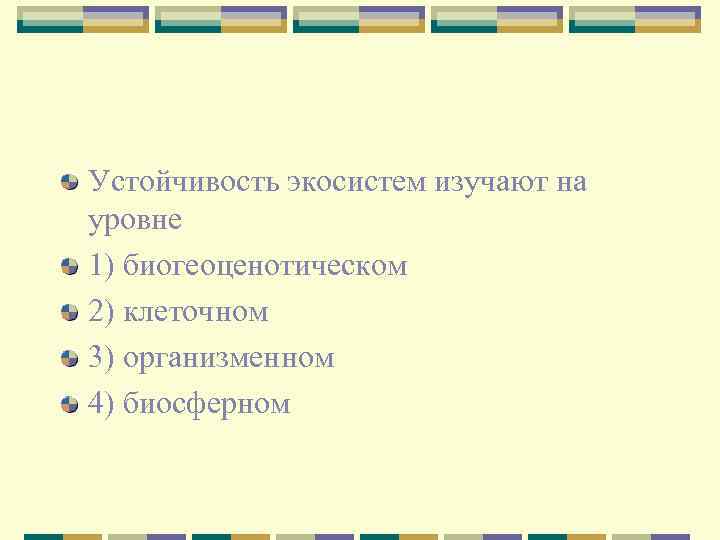 Устойчивость экосистем изучают на уровне

1) биогеоценотическом

2) клеточном

3) организменном

4) биосферном